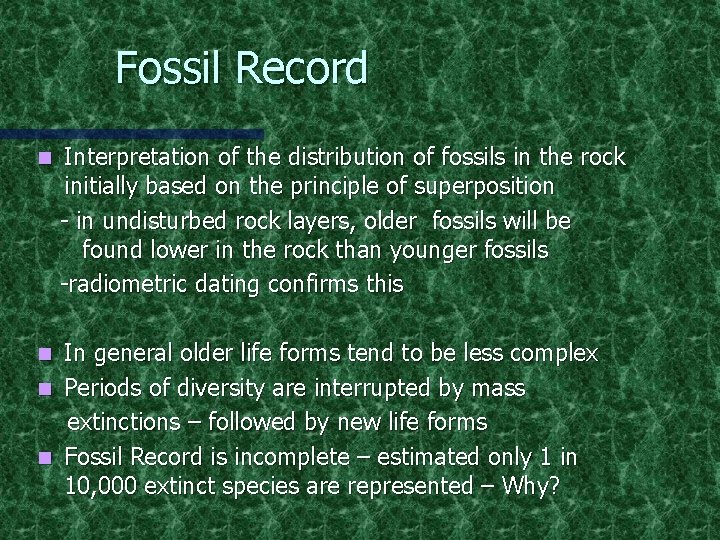 Fossil Record

Interpretation of the distribution of fossils in the rock initially based on the principle of superposition

- in undisturbed rock layers, older fossils will be found lower in the rock than younger fossils

-radiometric dating confirms this

In general older life forms tend to be less complex

Periods of diversity are interrupted by mass extinctions – followed by new life forms

Fossil Record is incomplete – estimated only 1 in 10,000 extinct species are represented – Why?